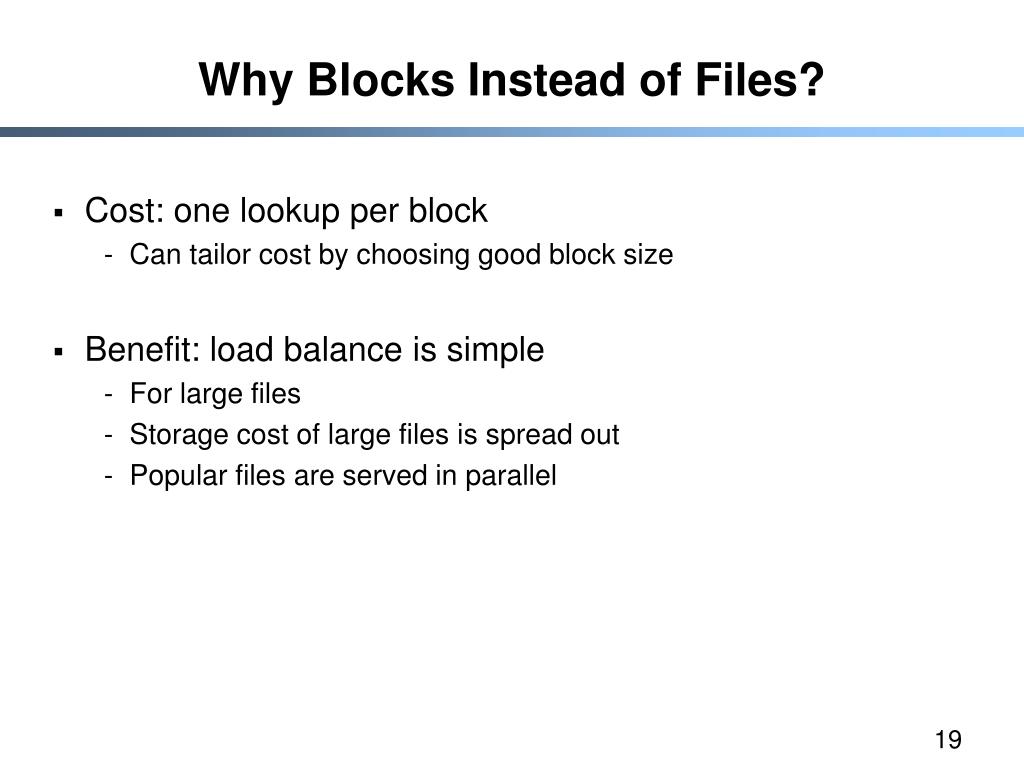 Why Blocks Instead of Files?

▪ Cost: one lookup per block
- Can tailor cost by choosing good block size

▪ Benefit: load balance is simple
- For large files
- Storage cost of large files is spread out
- Popular files are served in parallel

19